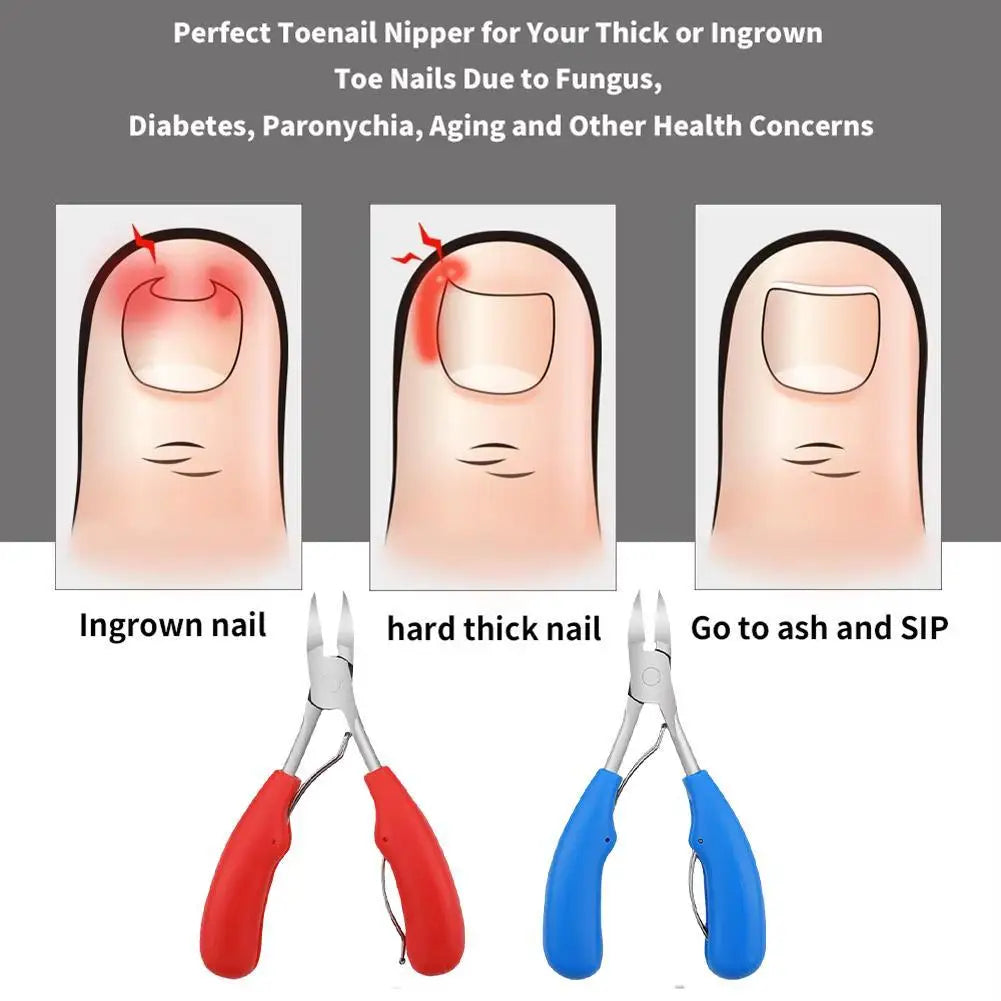 Perfect Toenail Nipper for Your Thick or Ingrown Toe Nails Due to Fungus, Diabetes, Paronychia, Aging and Other Health Concerns

Ingrown nail

hard thick nail

Go to ash and SIP